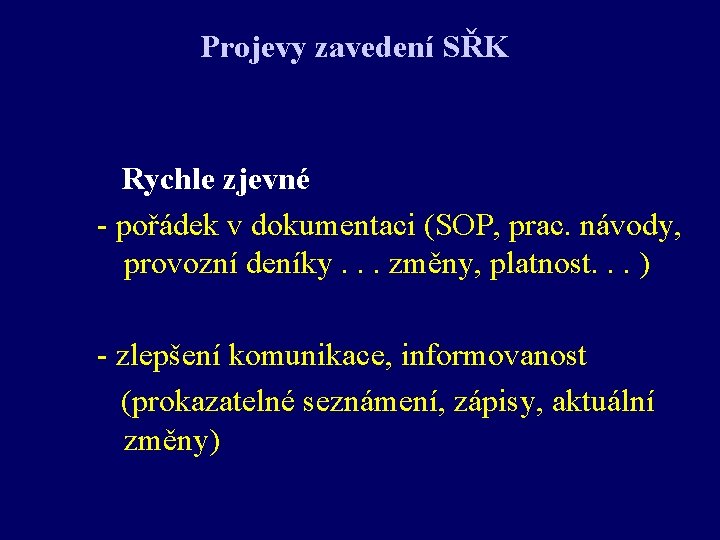 Projevy zavedení SŘK

Rychle zjevné

- pořádek v dokumentaci (SOP, prac. návody, provozní deníky . . . změny, platnost. . . )

- zlepšení komunikace, informovanost
(prokazatelné seznámení, zápisy, aktuální změny)